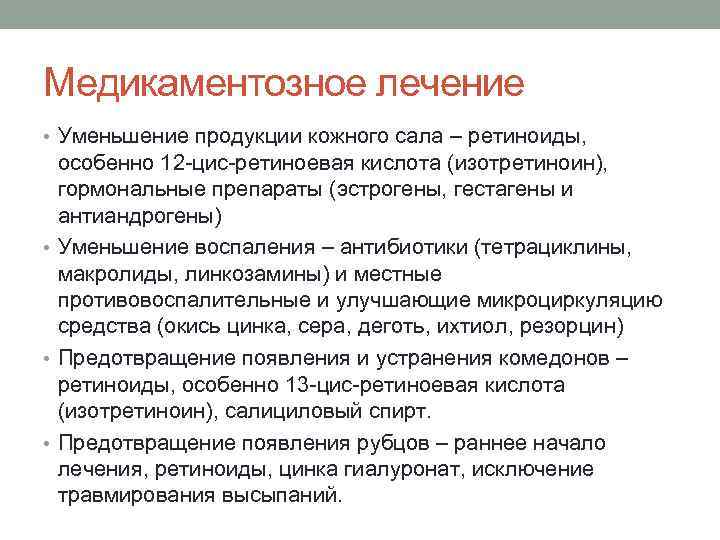 Медикаментозное лечение

• Уменьшение продукции кожного сала – ретиноиды, особенно 12-цис-ретиноевая кислота (изотретиноин), гормональные препараты (эстрогены, гестагены и антиандрогены)
• Уменьшение воспаления – антибиотики (тетрациклины, макролиды, линкозамины) и местные противовоспалительные и улучшающие микроциркуляцию средства (окись цинка, сера, деготь, ихтиол, резорцин)
• Предотвращение появления и устранения комедонов – ретиноиды, особенно 13-цис-ретиноевая кислота (изотретиноин), салициловый спирт.
• Предотвращение появления рубцов – раннее начало лечения, ретиноиды, цинка гиалуронат, исключение травмирования высыпаний.